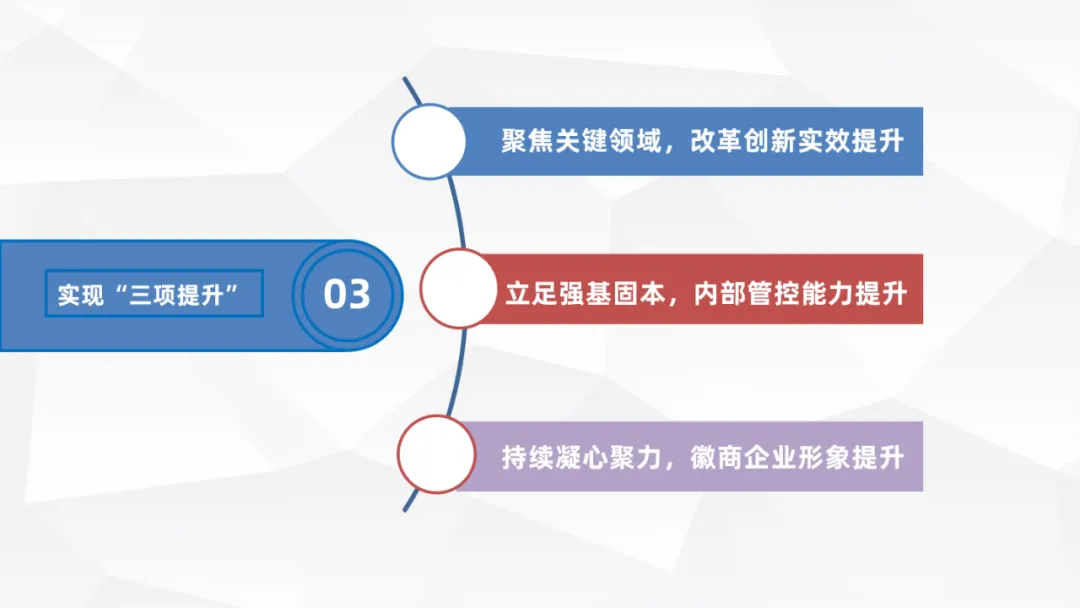 实现“三项提升”

03

聚焦关键领域，改革创新实效提升

立足强基固本，内部管控能力提升

持续凝心聚力，徽商企业形象提升